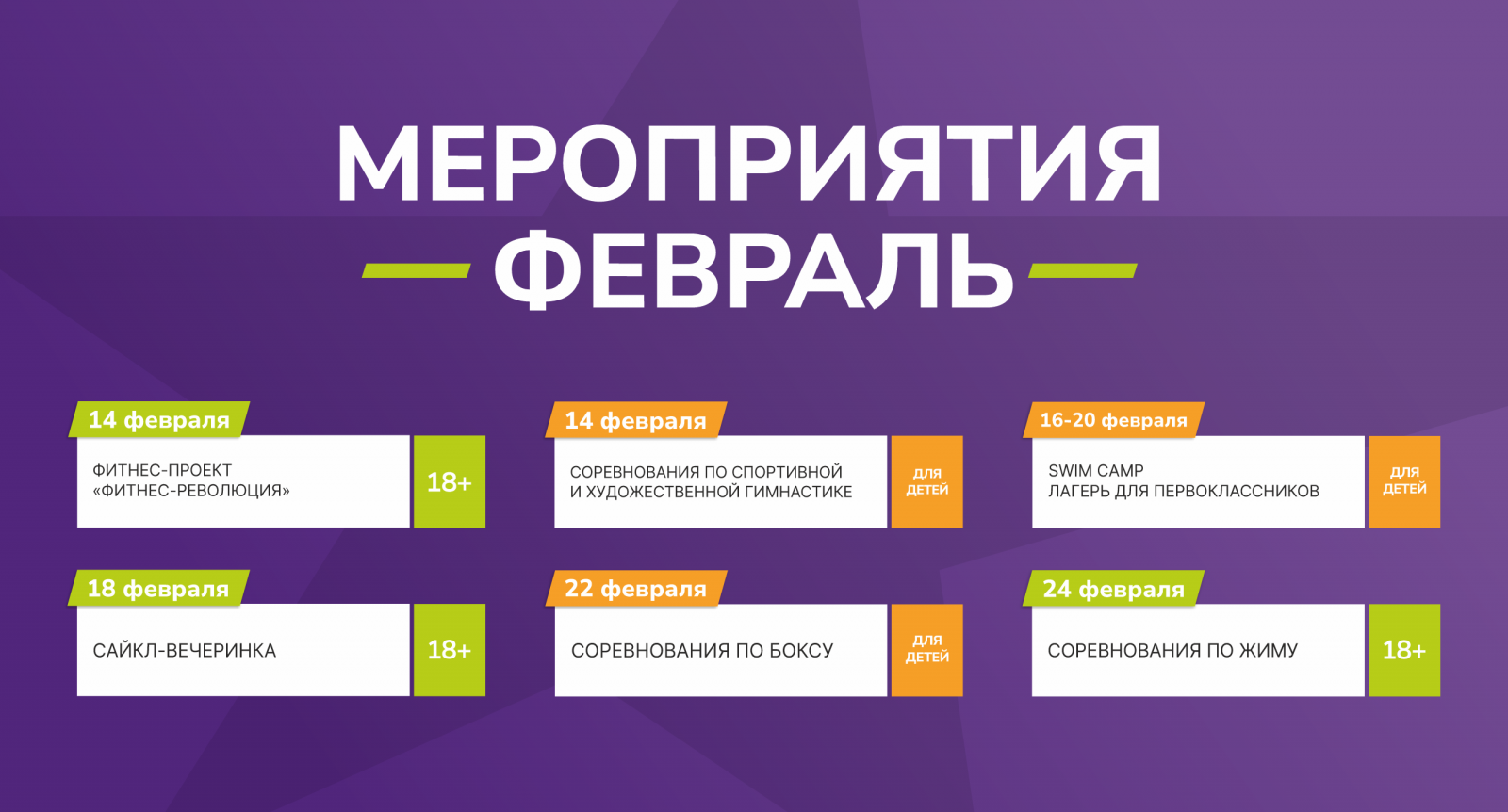 МЕРОПРИЯТИЯ
ФЕВРАЛЬ

14 февраля
ФИТНЕС-ПРОЕКТ «ФИТНЕС-РЕВОЛЮЦИЯ»
18+

14 февраля
СОРЕВНОВАНИЯ ПО СПОРТИВНОЙ И ХУДОЖЕСТВЕННОЙ ГИМНАСТИКЕ
ДЛЯ ДЕТЕЙ

16-20 февраля
SWIM CAMP
ЛАГЕРЬ ДЛЯ ПЕРВОКЛАССНИКОВ
ДЛЯ ДЕТЕЙ

18 февраля
САЙКЛ-ВЕЧЕРИНКА
18+

22 февраля
СОРЕВНОВАНИЯ ПО БОКСУ
ДЛЯ ДЕТЕЙ

24 февраля
СОРЕВНОВАНИЯ ПО ЖИМУ
18+